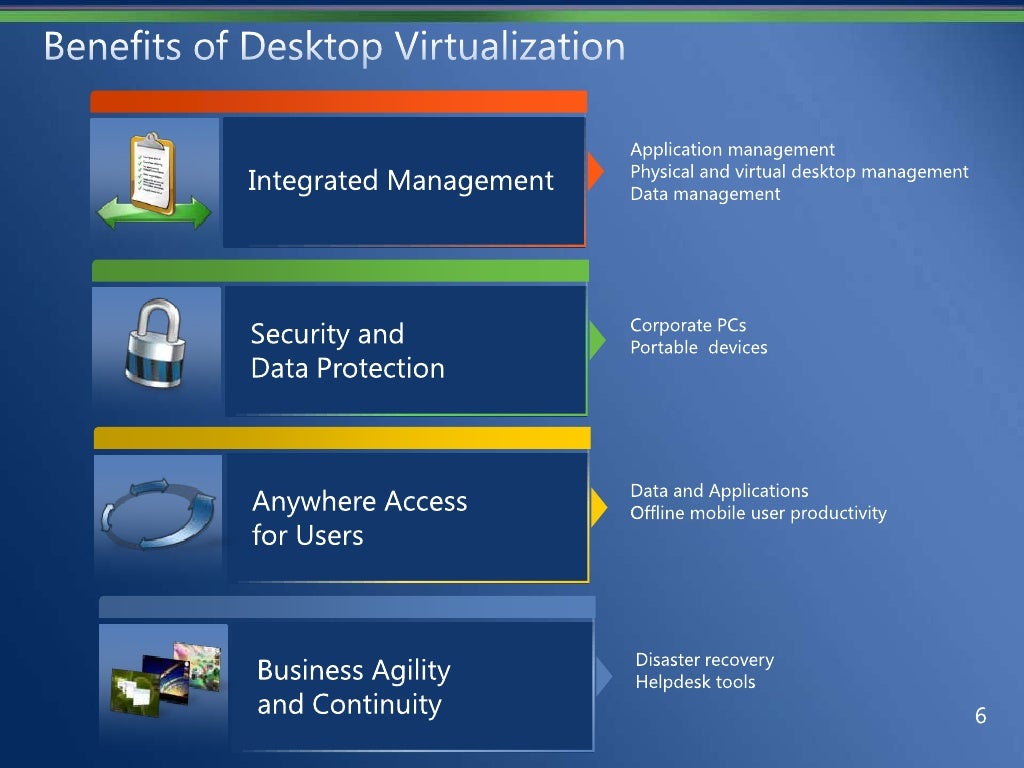 Benefits of Desktop Virtualization

Integrated Management

Application management
Physical and virtual desktop management
Data management

Security and Data Protection

Corporate PCs
Portable  devices

Anywhere Access for Users

Data and Applications
Offline mobile user productivity

Business Agility and Continuity

Disaster recovery
Helpdesk tools

6